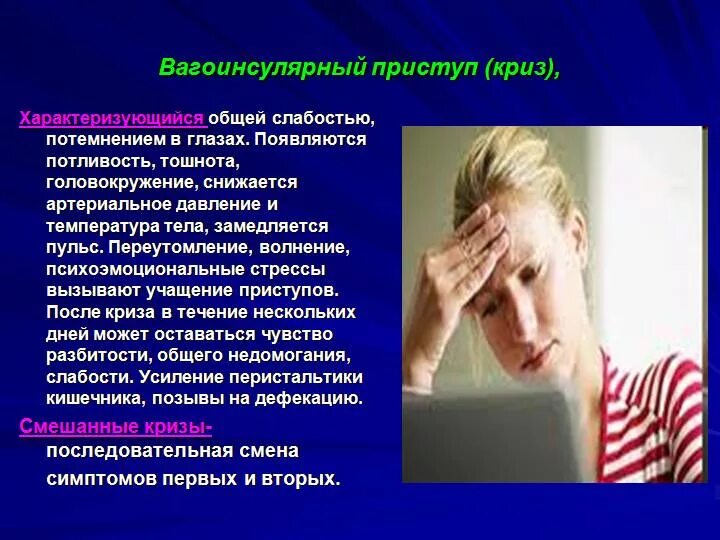 Вагоинсулярный приступ (криз),

Характеризующийся общей слабостью, потемнением в глазах. Появляются потливость, тошнота, головокружение, снижается артериальное давление и температура тела, замедляется пульс. Переутомление, волнение, психоэмоциональные стрессы вызывают учащение приступов. После криза в течение нескольких дней может оставаться чувство разбитости, общего недомогания, слабости. Усиление перистальтики кишечника, позывы на дефекацию.

Смешанные кризы- последовательная смена симптомов первых и вторых.